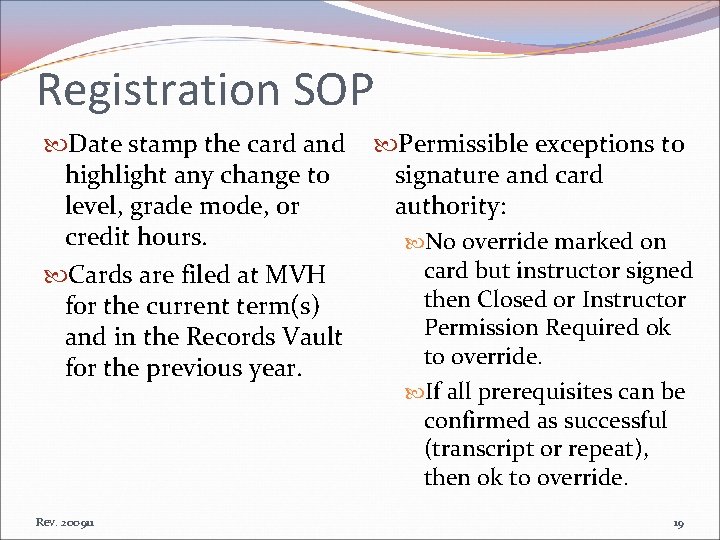 Registration SOP

Date stamp the card and highlight any change to level, grade mode, or credit hours.

Cards are filed at MVH for the current term(s) and in the Records Vault for the previous year.

Permissible exceptions to signature and card authority:

No override marked on card but instructor signed then Closed or Instructor Permission Required ok to override.

If all prerequisites can be confirmed as successful (transcript or repeat), then ok to override.

Rev. 200911

19